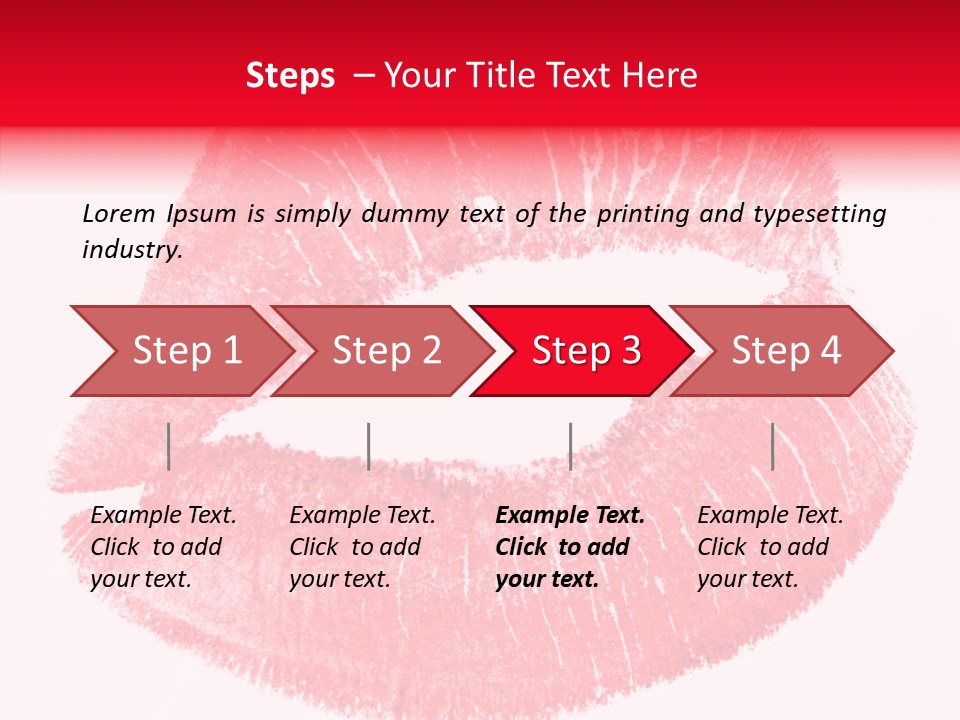 Steps – Your Title Text Here

Lorem Ipsum is simply dummy text of the printing and typesetting industry.

Step 1

Step 2

Step 3

Step 4

Example Text. Click to add your text.

Example Text. Click to add your text.

Example Text. Click to add your text.

Example Text. Click to add your text.